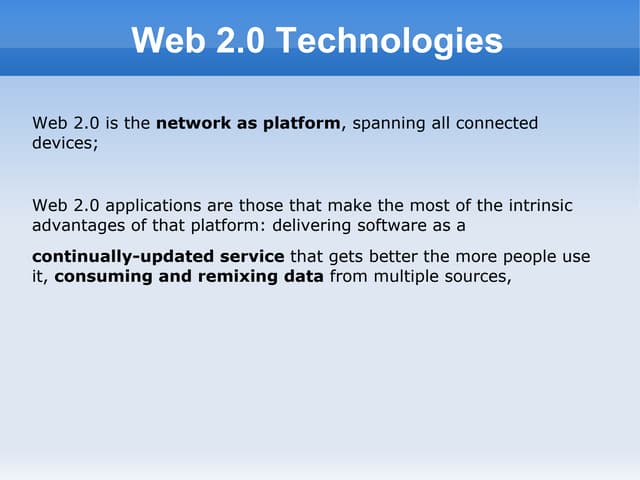 Web 2.0 Technologies

Web 2.0 is the network as platform, spanning all connected devices;

Web 2.0 applications are those that make the most of the intrinsic advantages of that platform: delivering software as a

continually-updated service that gets better the more people use it, consuming and remixing data from multiple sources,